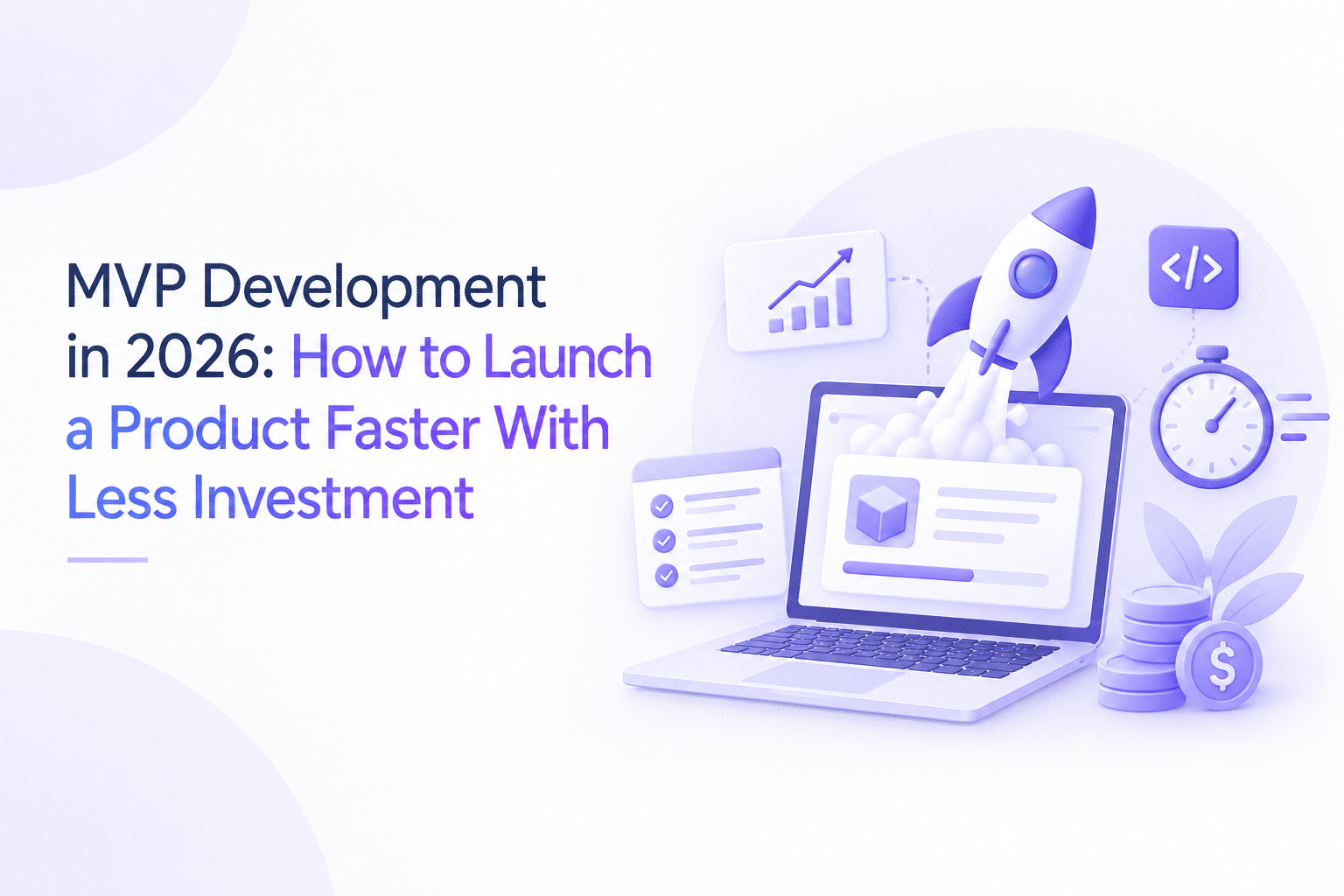 MVP Development in 2026: How to Launch a Product Faster With Less Investment

</>

$